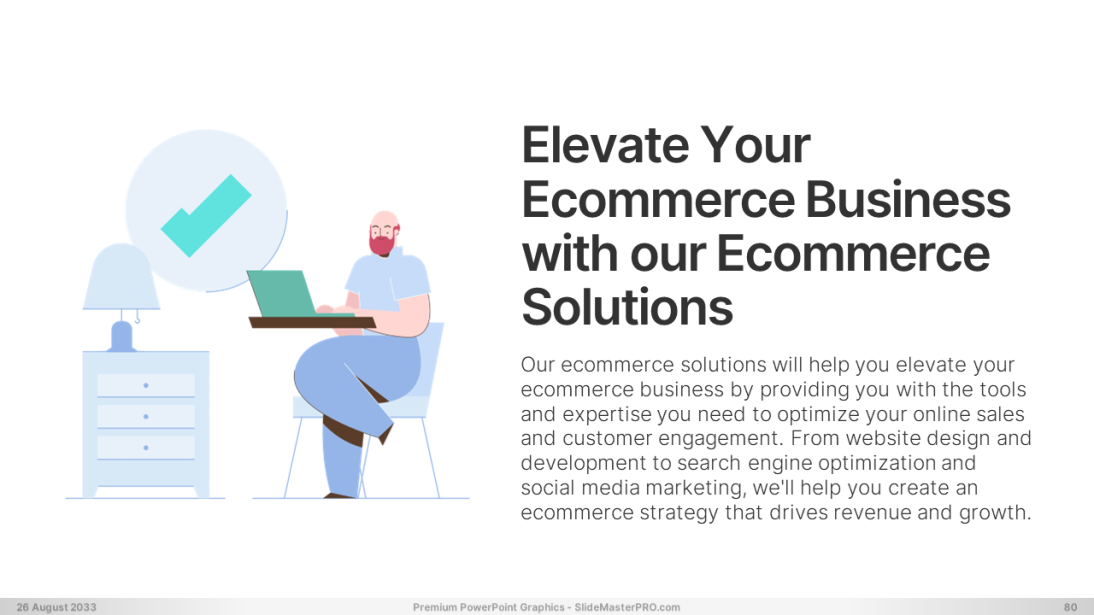 Elevate Your Ecommerce Business with our Ecommerce Solutions

Our ecommerce solutions will help you elevate your ecommerce business by providing you with the tools and expertise you need to optimize your online sales and customer engagement. From website design and development to search engine optimization and social media marketing, we'll help you create an ecommerce strategy that drives revenue and growth.

26 August 2033
Premium PowerPoint Graphics - SlideMasterPRO.com
80